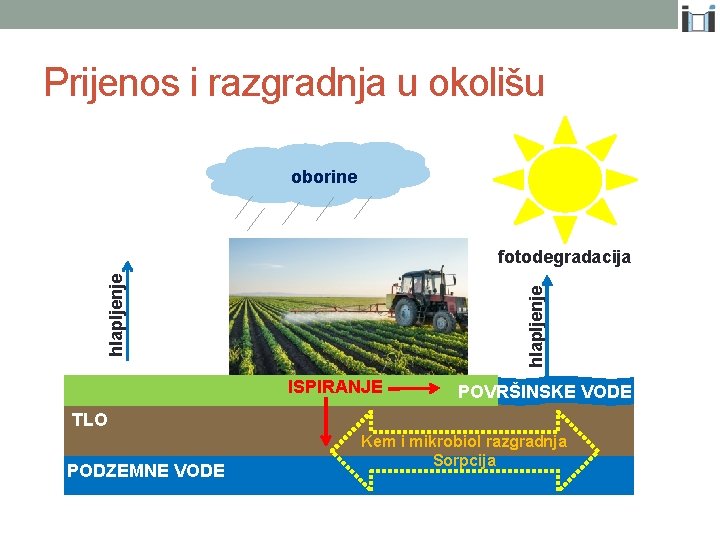 Prijenos i razgradnja u okolišu

oborine

fotodegradacija

hlapljenje

hlapljenje

ISPIRANJE

POVRŠINSKE VODE

TLO

Kem i mikrobiol razgradnja
Sorpcija

PODZEMNE VODE